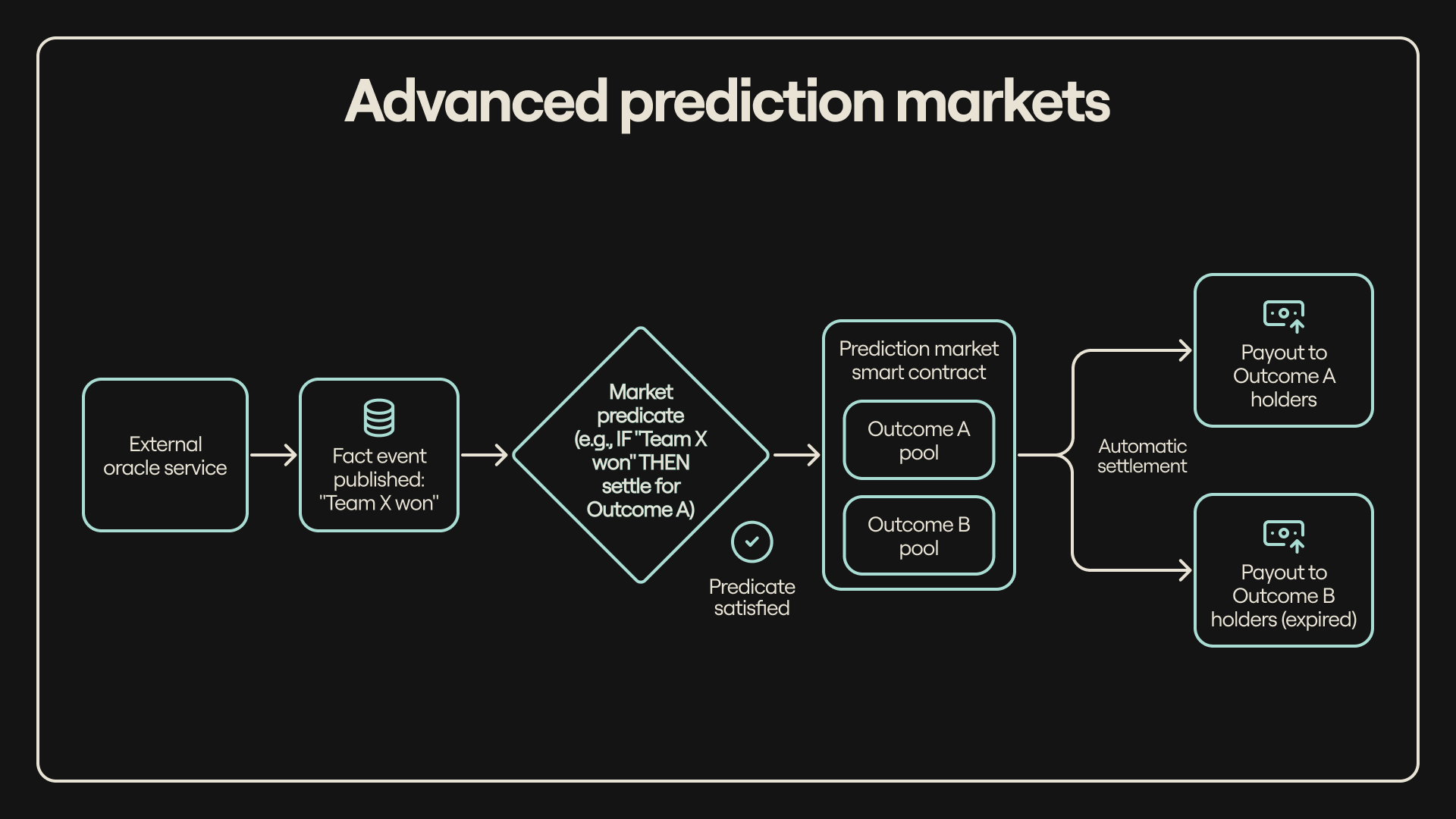 Advanced prediction markets

External oracle service

Fact event published: "Team X won"

Market predicate (e.g., IF "Team X won" THEN settle for Outcome A)

Predicate satisfied

Prediction market smart contract

Outcome A pool

Outcome B pool

Automatic settlement

Payout to Outcome A holders

Payout to Outcome B holders (expired)